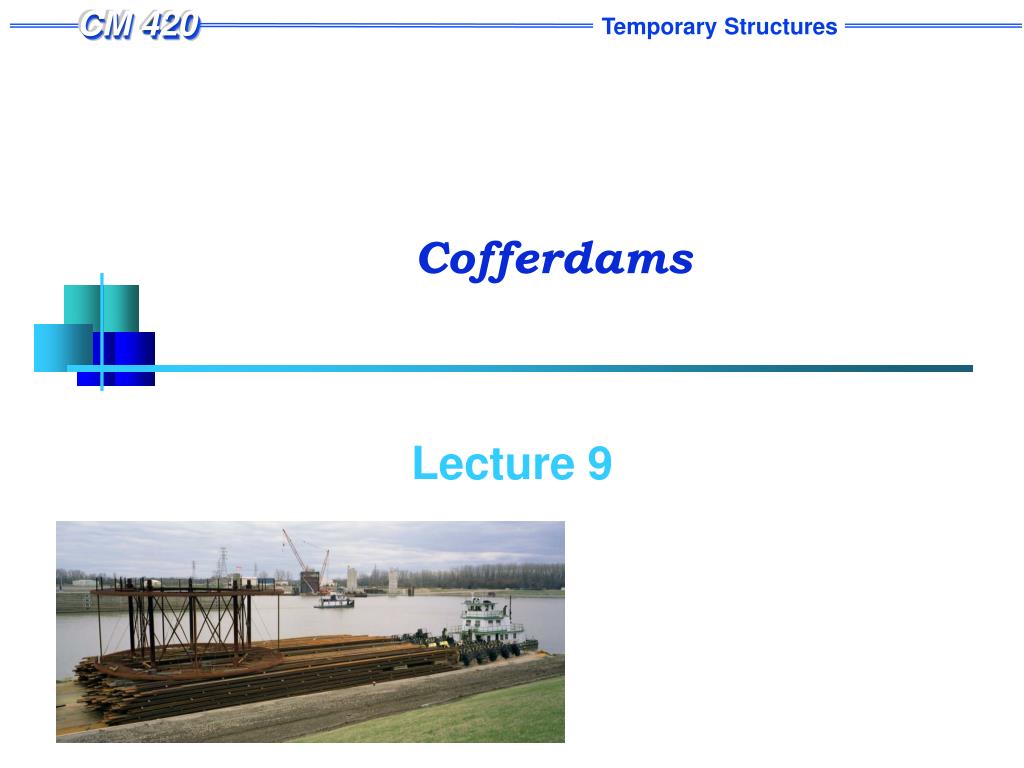 CM 420

Temporary Structures

Cofferdams

Lecture 9